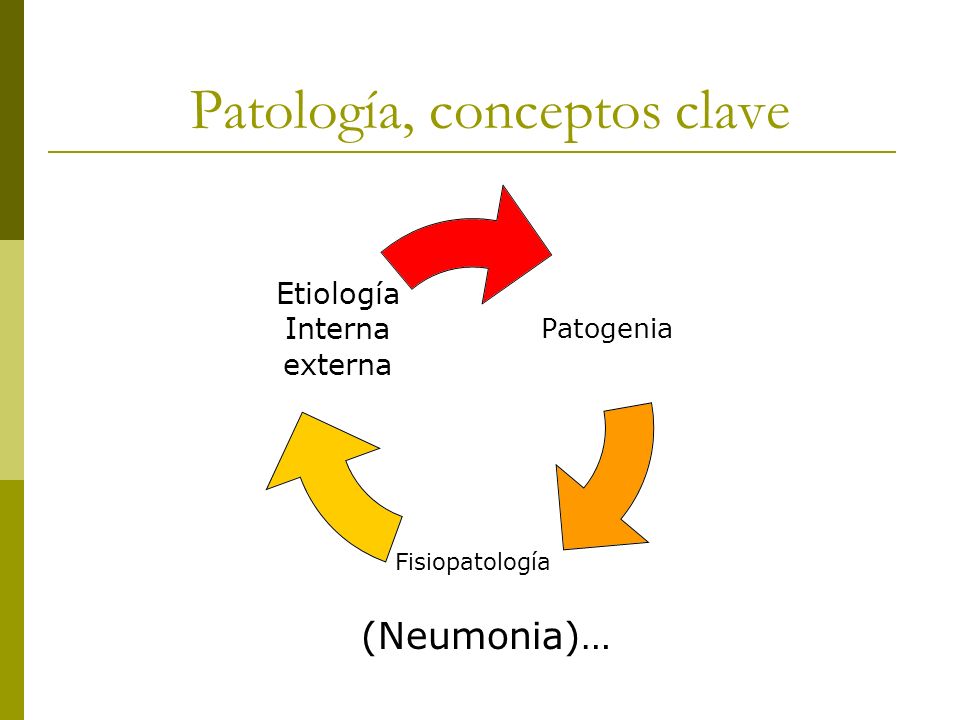 Patología, conceptos clave

Etiología
Interna
externa

Patogenia

Fisiopatología

(Neumonia)…